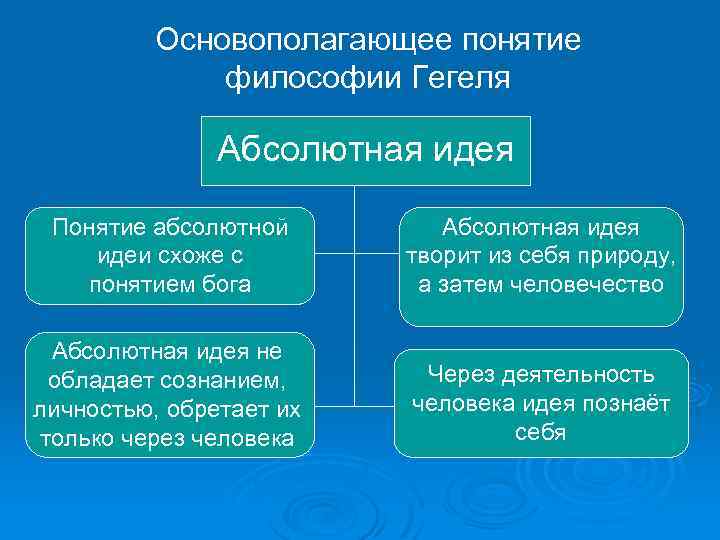 Основополагающее понятие философии Гегеля

Абсолютная идея

Понятие абсолютной идеи схоже с понятием бога

Абсолютная идея творит из себя природу, а затем человечество

Абсолютная идея не обладает сознанием, личностью, обретает их только через человека

Через деятельность человека идея познаёт себя